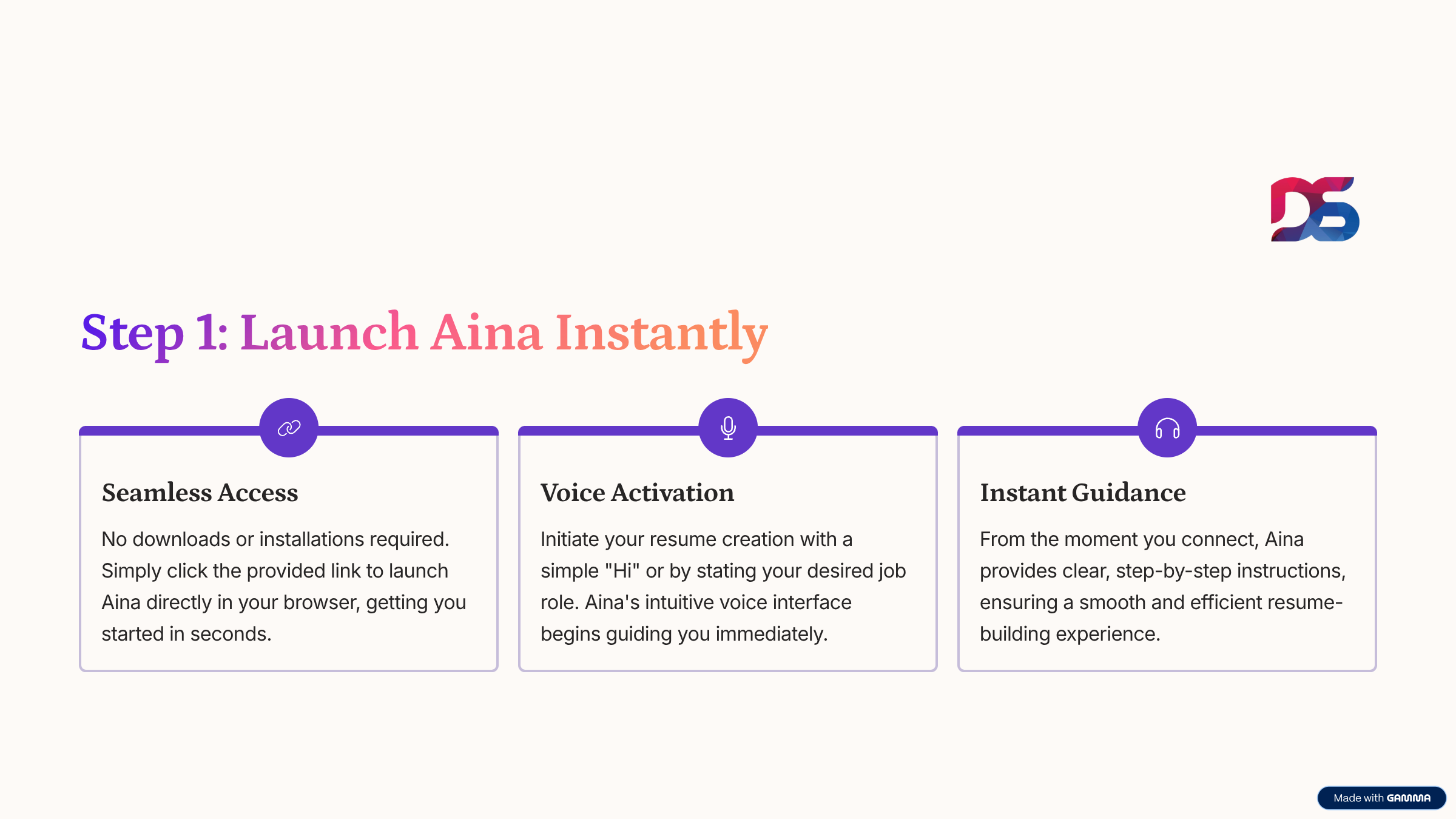 DS

Step 1: Launch Aina Instantly

Seamless Access

No downloads or installations required. Simply click the provided link to launch Aina directly in your browser, getting you started in seconds.

Voice Activation

Initiate your resume creation with a simple "Hi" or by stating your desired job role. Aina's intuitive voice interface begins guiding you immediately.

Instant Guidance

From the moment you connect, Aina provides clear, step-by-step instructions, ensuring a smooth and efficient resume-building experience.

Made with GAMMA